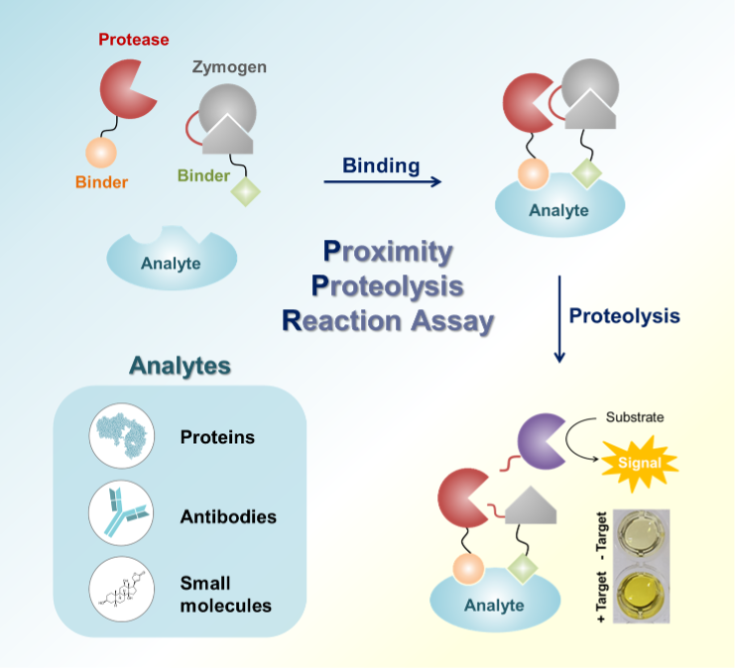 Protease

Zymogen

Binder

Binder

Analyte

Binding

Analyte

Proximity Proteolysis Reaction Assay

Proteolysis

Analytes

Proteins

Antibodies

Small molecules

Substrate

Signal

Analyte

- Target

+ Target